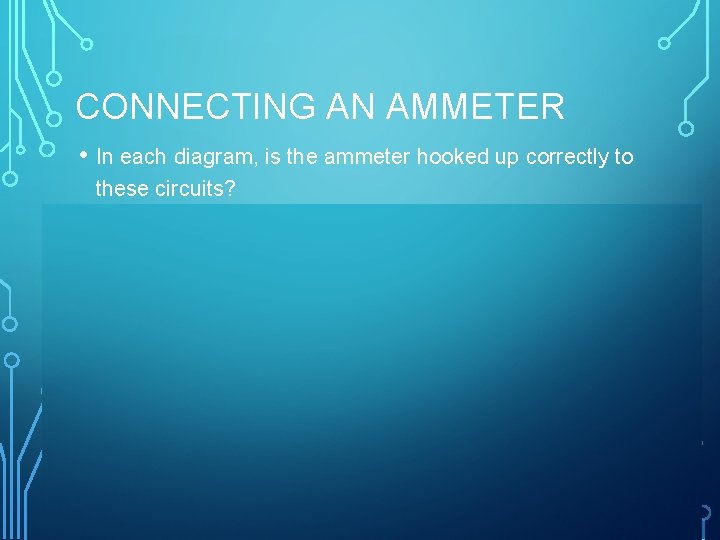 CONNECTING AN AMMETER

• In each diagram, is the ammeter hooked up correctly to these circuits?